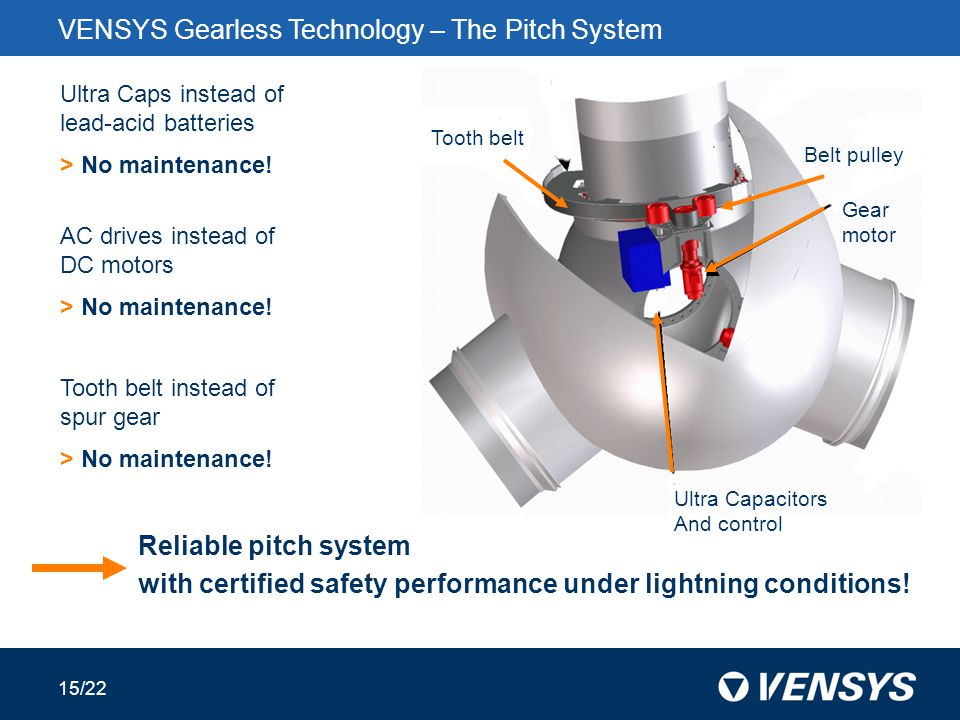 VENSYS Gearless Technology – The Pitch System

Ultra Caps instead of lead-acid batteries

> No maintenance!

AC drives instead of DC motors

> No maintenance!

Tooth belt instead of spur gear

> No maintenance!

Tooth belt

Belt pulley

Gear motor

Ultra Capacitors And control

Reliable pitch system with certified safety performance under lightning conditions!

15/22

VENSYS